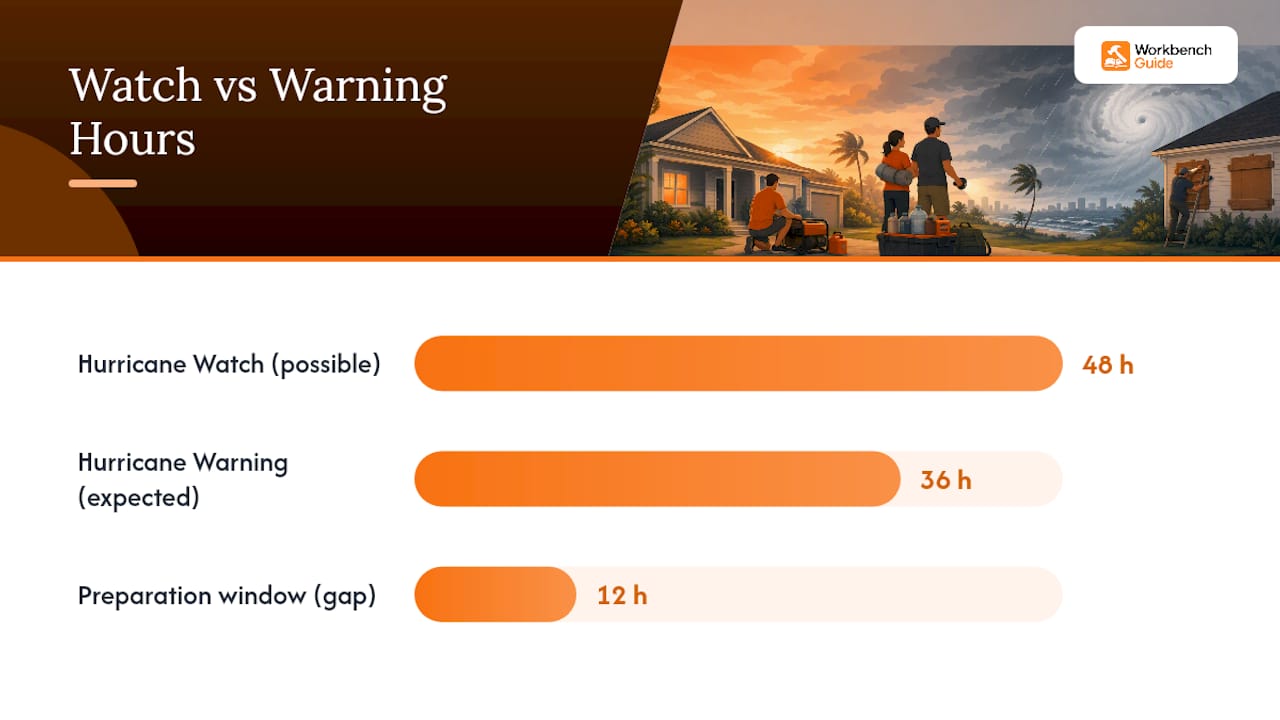 Watch vs Warning Hours

Workbench Guide

Hurricane Watch (possible) 48 h

Hurricane Warning (expected) 36 h

Preparation window (gap) 12 h